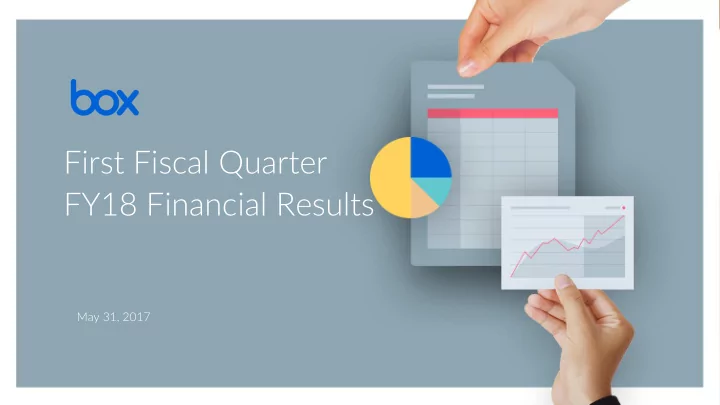 box

First Fiscal Quarter
FY18 Financial Results

May 31, 2017